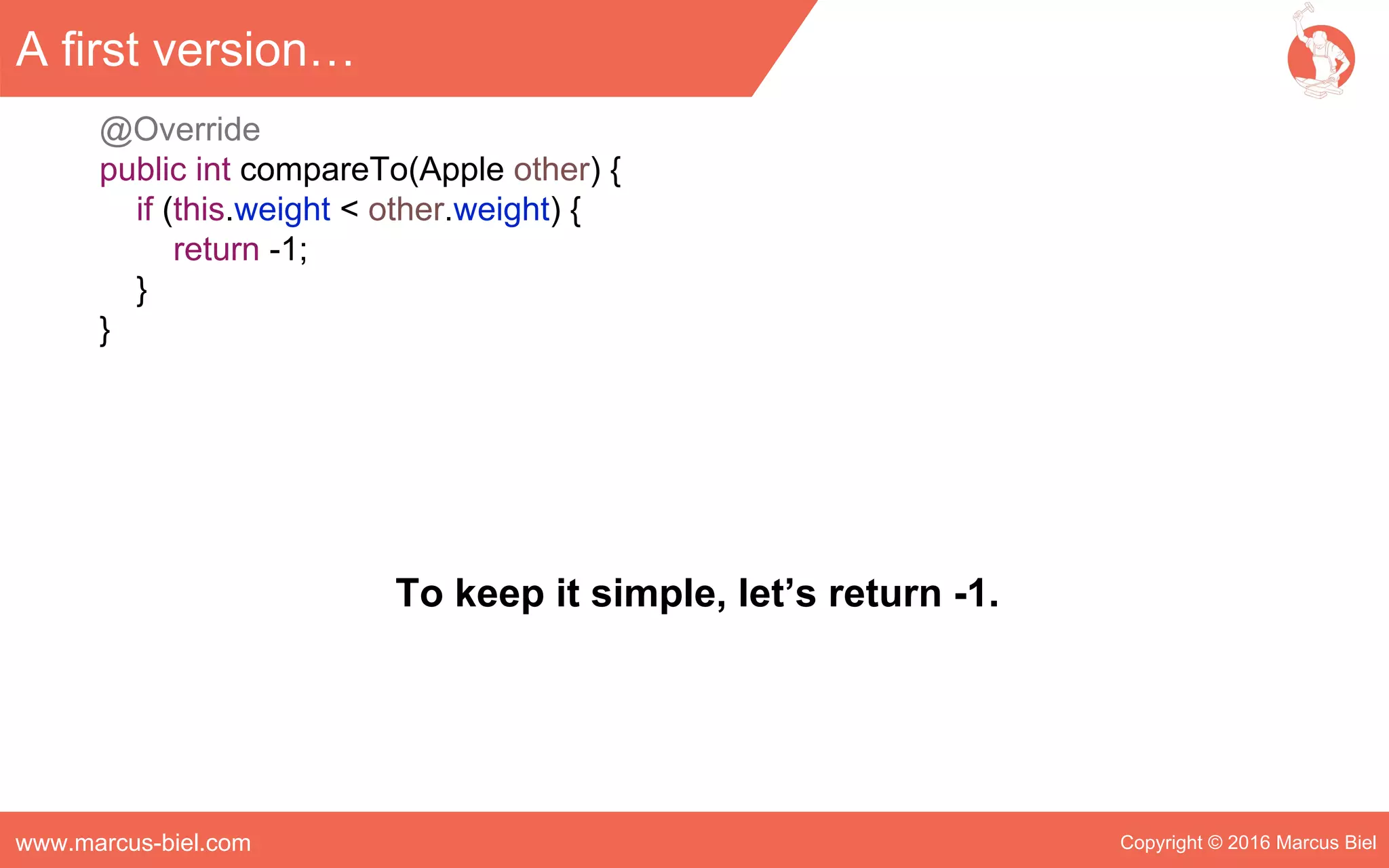 A first version…

@Override
public int compareTo(Apple other) {
 if (this.weight < other.weight) {
 return -1;
 }
}

To keep it simple, let’s return -1.

www.marcus-biel.com

Copyright © 2016 Marcus Biel